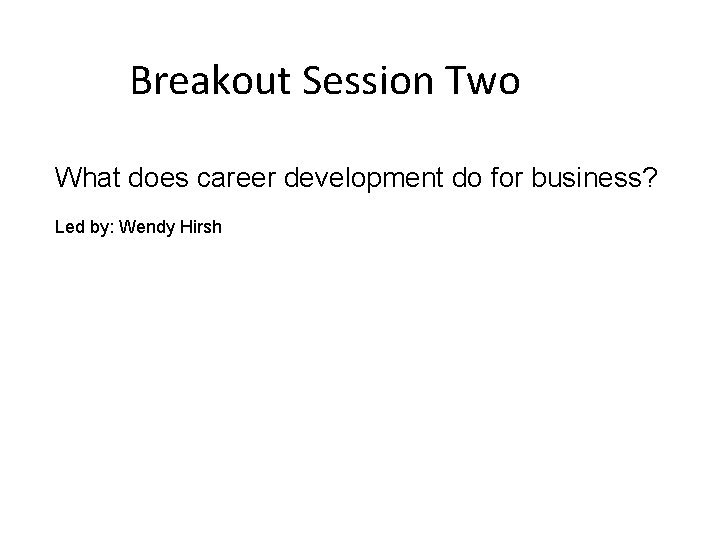 Breakout Session Two

What does career development do for business?

Led by: Wendy Hirsh